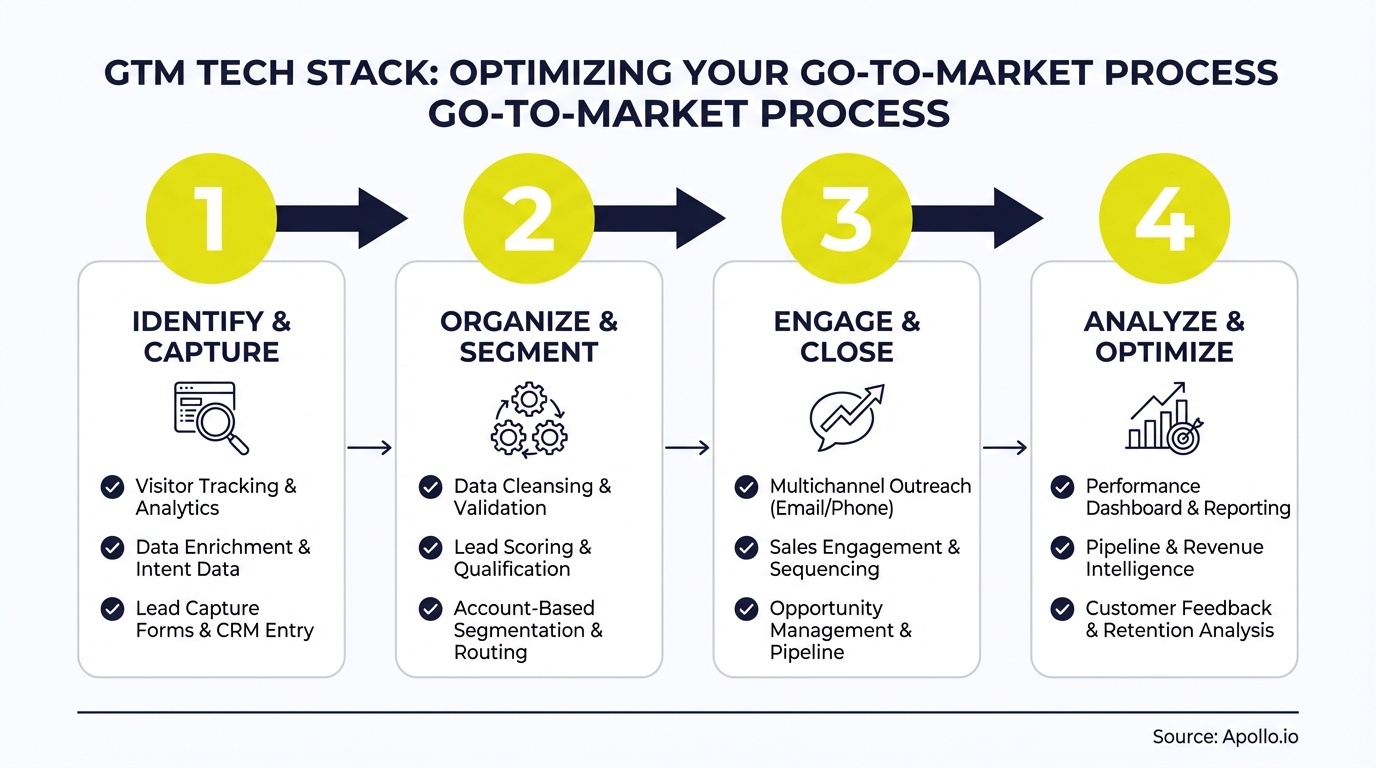 GTM TECH STACK: OPTIMIZING YOUR GO-TO-MARKET PROCESS GO-TO-MARKET PROCESS

1

IDENTIFY & CAPTURE

Visitor Tracking & Analytics

Data Enrichment & Intent Data

Lead Capture Forms & CRM Entry

2

ORGANIZE & SEGMENT

Data Cleansing & Validation

Lead Scoring & Qualification

Account-Based Segmentation & Routing

3

ENGAGE & CLOSE

Multichannel Outreach (Email/Phone)

Sales Engagement & Sequencing

Opportunity Management & Pipeline

4

ANALYZE & OPTIMIZE

Performance Dashboard & Reporting

Pipeline & Revenue Intelligence

Customer Feedback & Retention Analysis

Source: Apollo.io